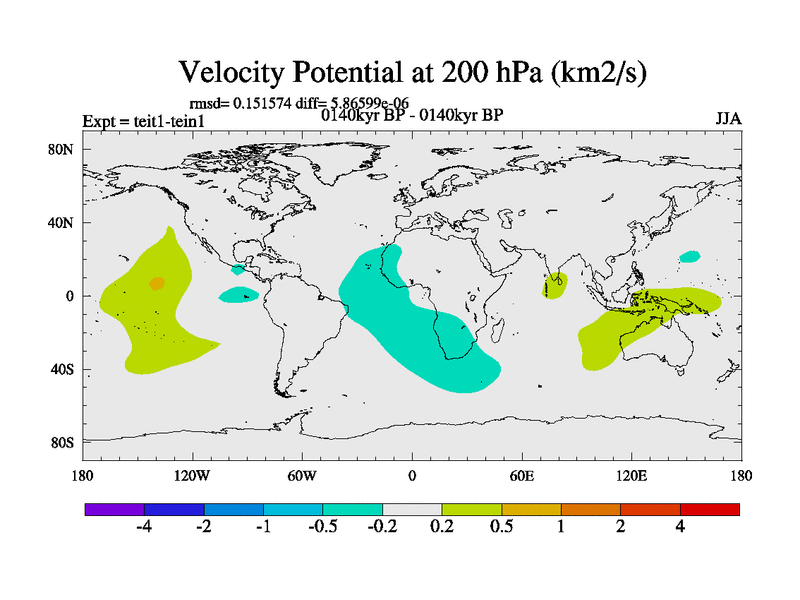 Velocity Potential at 200 hPa (km2/s)

rmsd= 0.151574 diff= 5.86599e-06

Expt = teit1-tein1

0140kyr BP - 0140kyr BP

JJA

80N
40N
0
40S
80S

180 120W 60W 0 60E 120E 180

-4 -2 -1 -0.5 -0.2 0.2 0.5 1 2 4